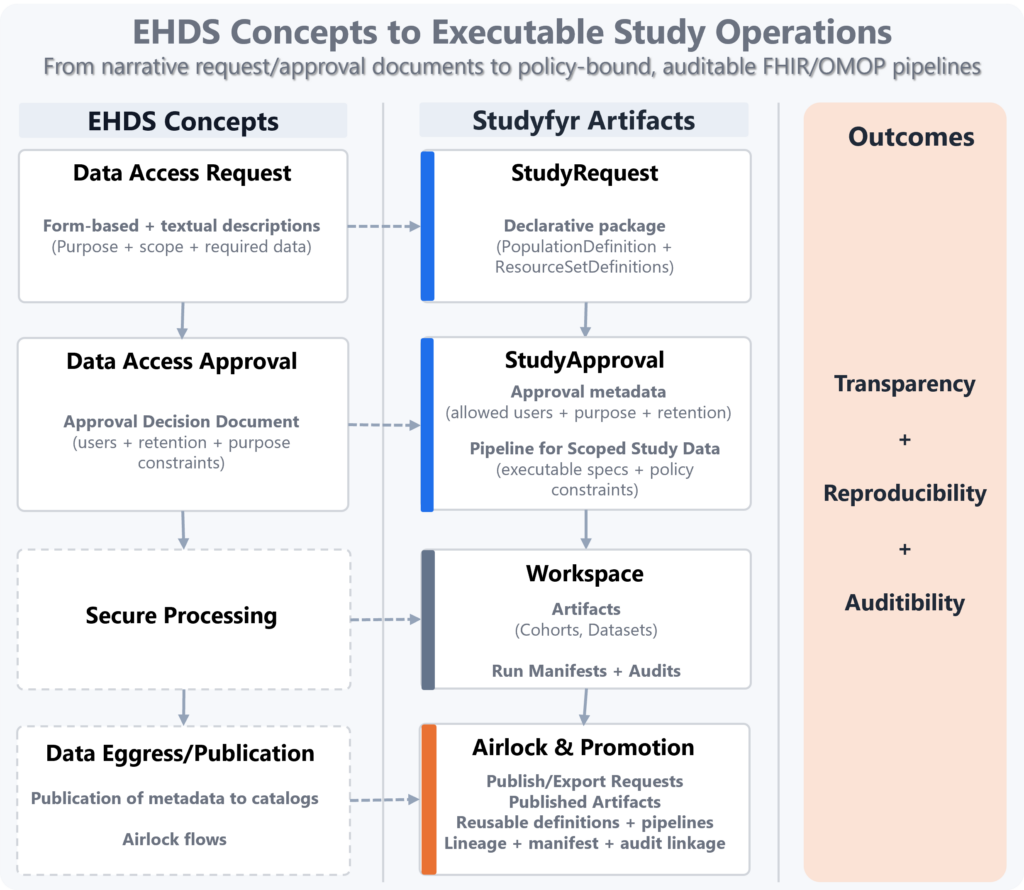 EHDS Concepts to Executable Study Operations
From narrative request/approval documents to policy-bound, auditable FHIR/OMOP pipelines

EHDS Concepts

Data Access Request
Form-based + textual descriptions
(Purpose + scope + required data)

Data Access Approval
Approval Decision Document
(users + retention + purpose constraints)

Secure Processing

Data Eggress/Publication
Publication of metadata to catalogs
Airlock flows

Studyfyr Artifacts

StudyRequest
Declarative package
(PopulationDefinition + ResourceSetDefinitions)

StudyApproval
Approval metadata
(allowed users + purpose + retention)
Pipeline for Scoped Study Data
(executable specs + policy constraints)

Workspace
Artifacts
(Cohorts, Datasets)
Run Manifests + Audits

Airlock & Promotion
Publish/Export Requests
Published Artifacts
Reusable definitions + pipelines
Lineage + manifest + audit linkage

Outcomes

Transparency
+
Reproducibility
+
Auditibility